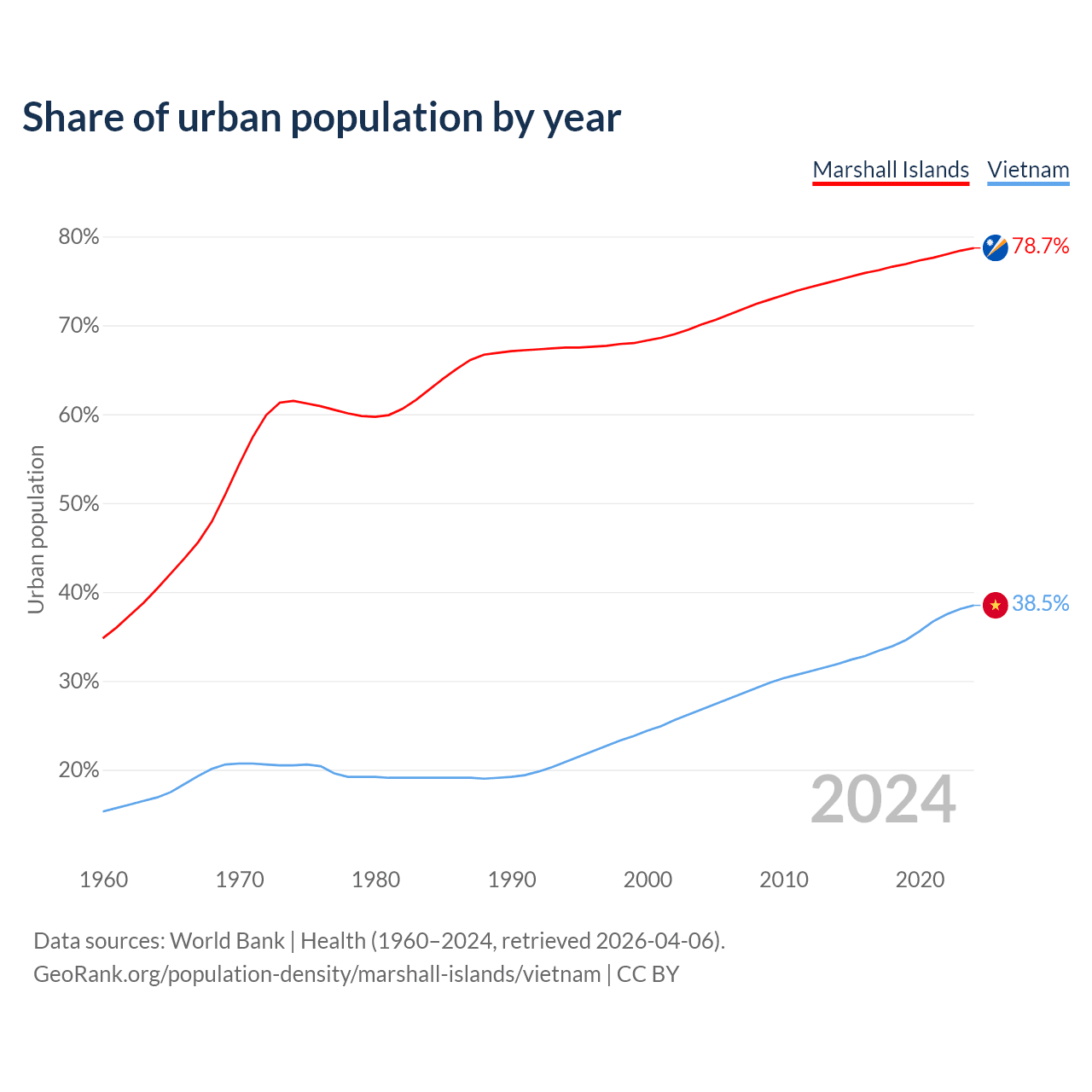 Share of urban population by year

Marshall Islands Vietnam

80%
70%
60%
50%
40%
30%
20%

Urban population

78.7%
38.5%

2024

1960 1970 1980 1990 2000 2010 2020

Data sources: World Bank | Health (1960–2024, retrieved 2026-04-06).
GeoRank.org/population-density/marshall-islands/vietnam | CC BY